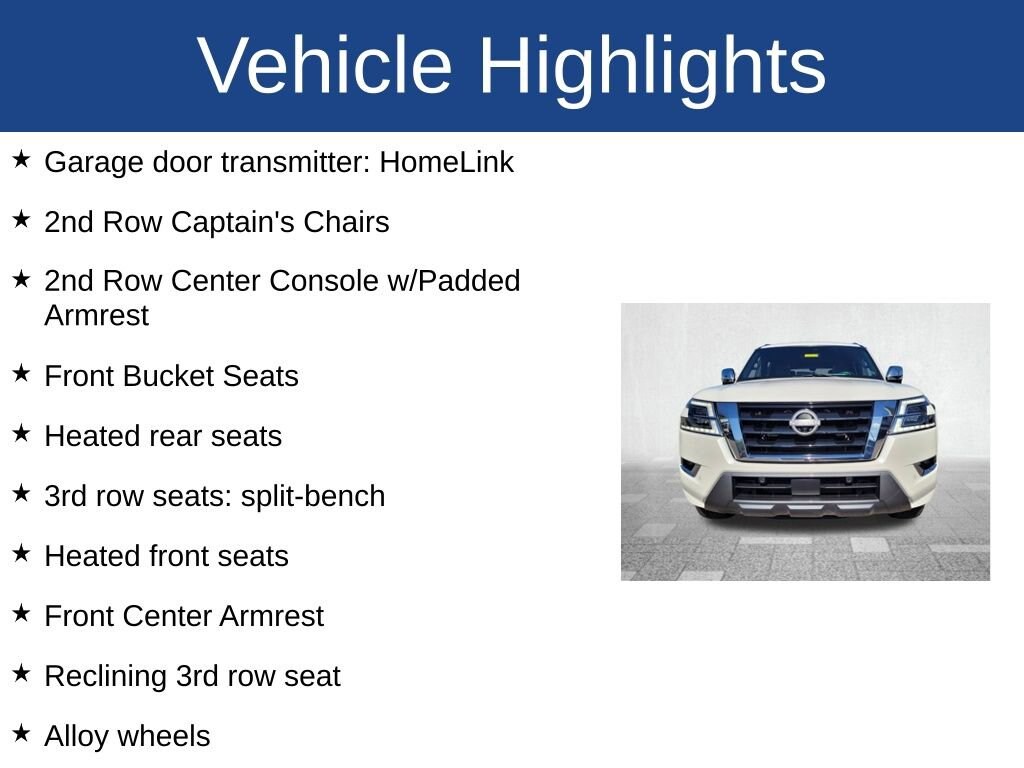 Vehicle Highlights

★ Garage door transmitter: HomeLink

★ 2nd Row Captain's Chairs

★ 2nd Row Center Console w/Padded Armrest

★ Front Bucket Seats

★ Heated rear seats

★ 3rd row seats: split-bench

★ Heated front seats

★ Front Center Armrest

★ Reclining 3rd row seat

★ Alloy wheels